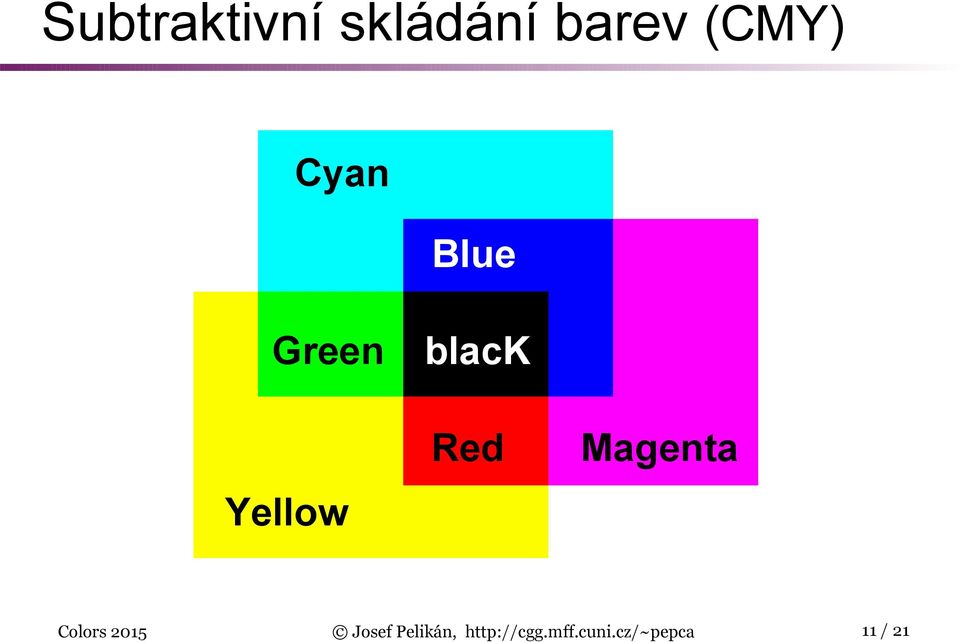 Subtraktivní skládání barev (CMY)

Cyan

Blue

Green

blacK

Red

Magenta

Yellow

Colors 2015

© Josef Pelikán, http://cgg.mff.cuni.cz/~pepca

11 / 21